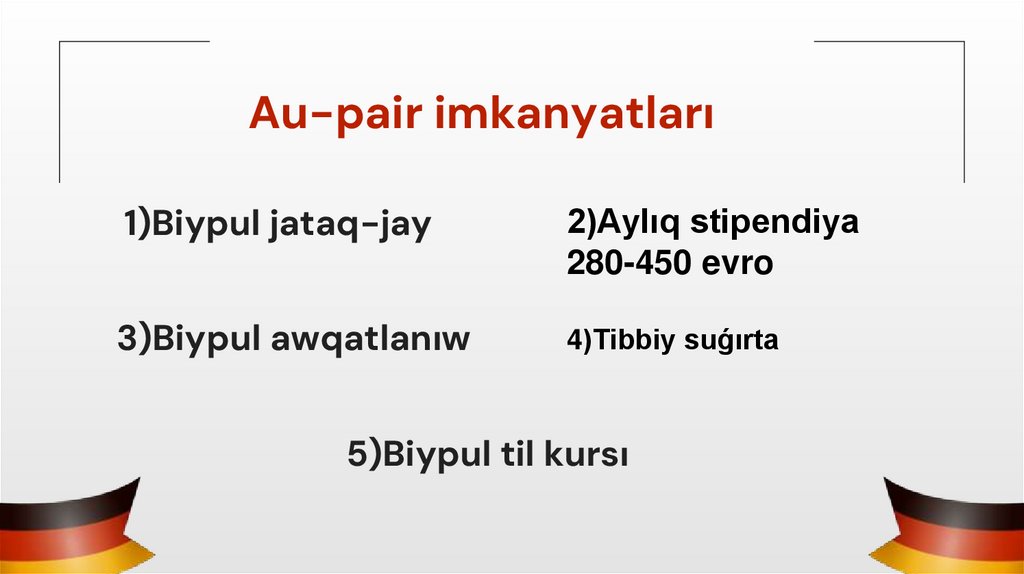 Au-pair imkanyatları

1)Biypul jataq-jay

2)Aylıq stipendiya 280-450 evro

3)Biypul awqatlanıw

4)Tibbiy suǵırta

5)Biypul til kursı